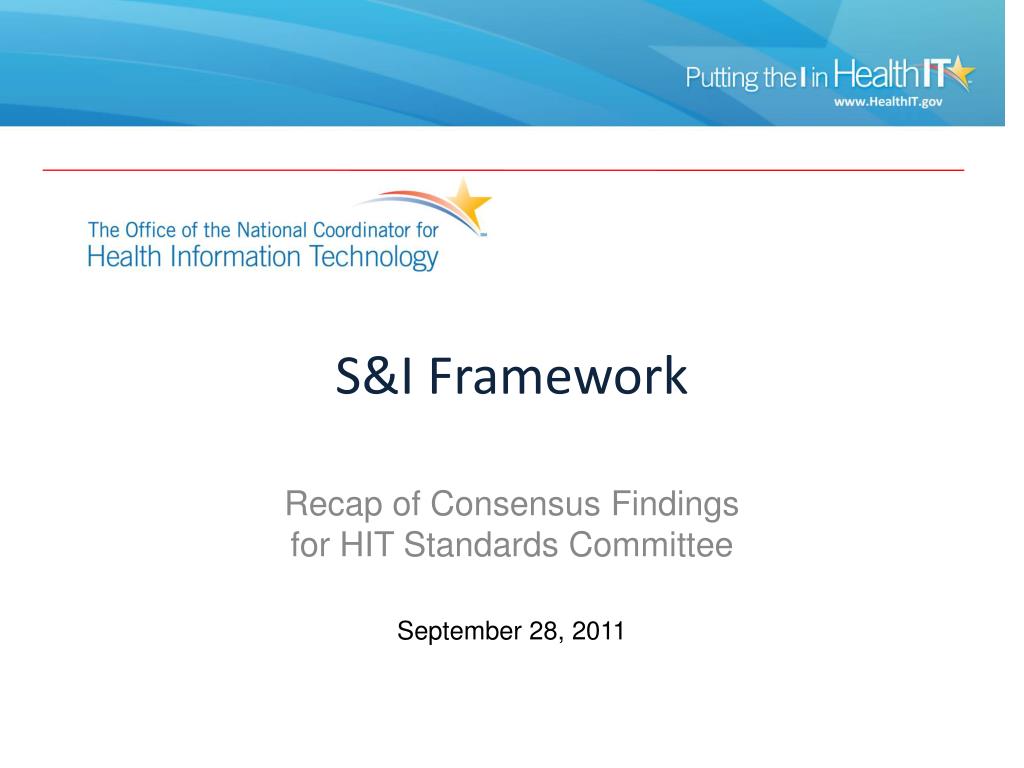 Putting the I in Health IT
www.HealthIT.gov

The Office of the National Coordinator for
Health Information Technology

S&I Framework

Recap of Consensus Findings
for HIT Standards Committee

September 28, 2011